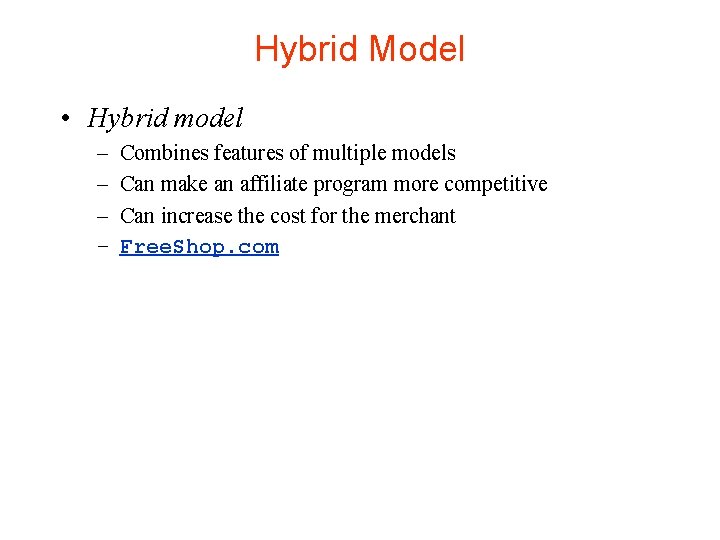 Hybrid Model

• Hybrid model
– Combines features of multiple models
– Can make an affiliate program more competitive
– Can increase the cost for the merchant
– FreeShop.com